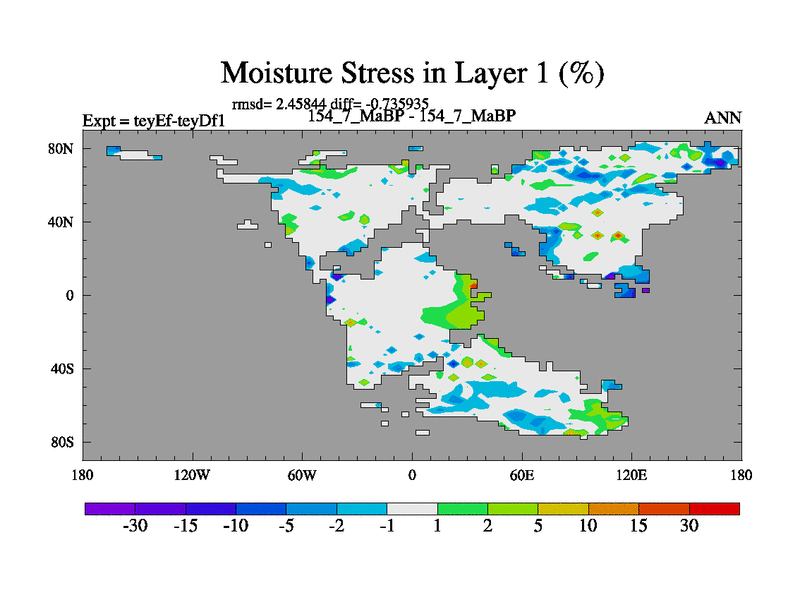 Moisture Stress in Layer 1 (%)

rmsd= 2.45844 diff= -0.735935

Expt = teyEf-teyDf1

154_7_MaBP - 154_7_MaBP

ANN

80N
40N
0
40S
80S

180 120W 60W 0 60E 120E 180

-30 -15 -10 -5 -2 -1 1 2 5 10 15 30